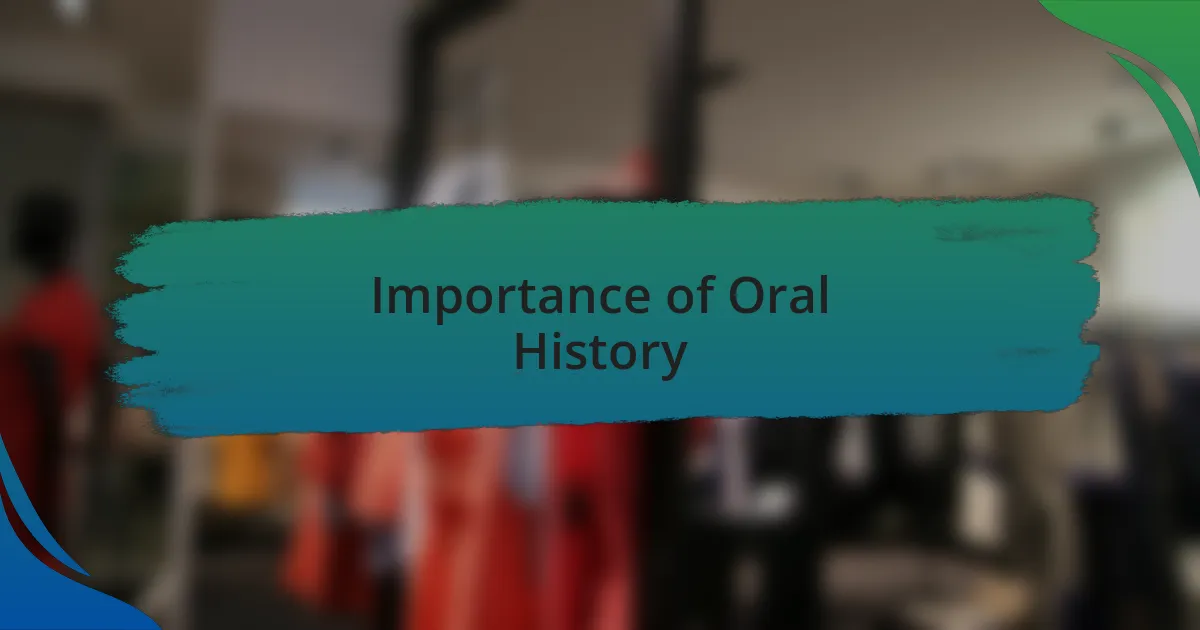 Importance of Oral History